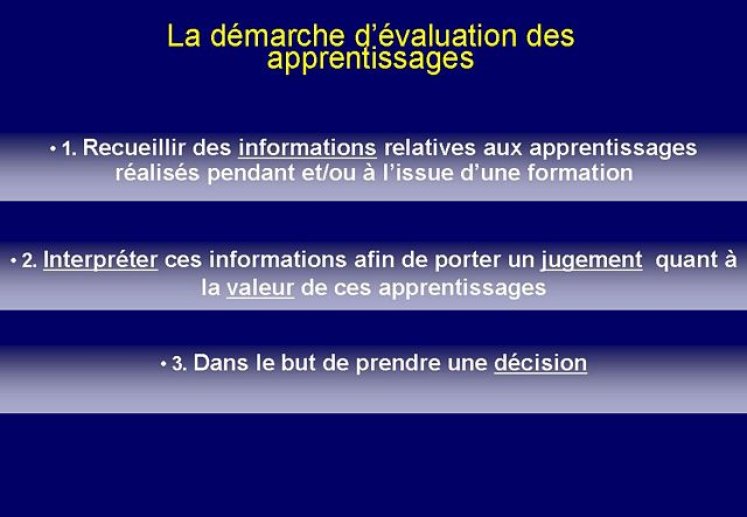 La démarche d'évaluation des apprentissages

• 1. Recueillir des informations relatives aux apprentissages réalisés pendant et/ou à l'issue d'une formation

• 2. Interpréter ces informations afin de porter un jugement quant à la valeur de ces apprentissages

• 3. Dans le but de prendre une décision